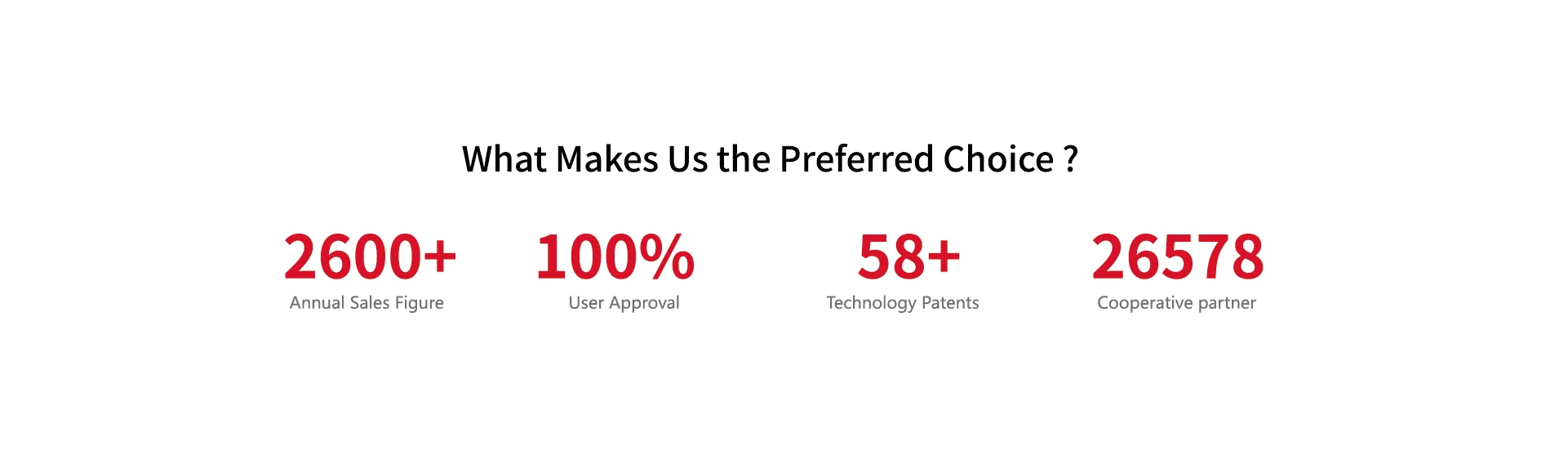 What Makes Us the Preferred Choice ?

2600+
Annual Sales Figure

100%
User Approval

58+
Technology Patents

26578
Cooperative partner